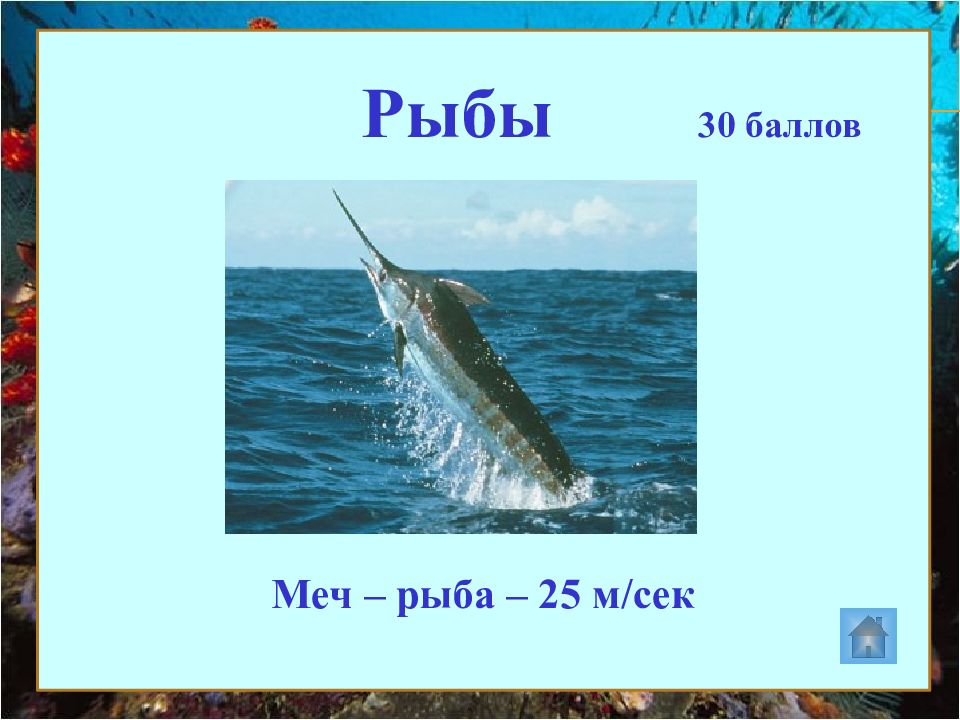 Рыбы 30 баллов

Меч – рыба – 25 м/сек